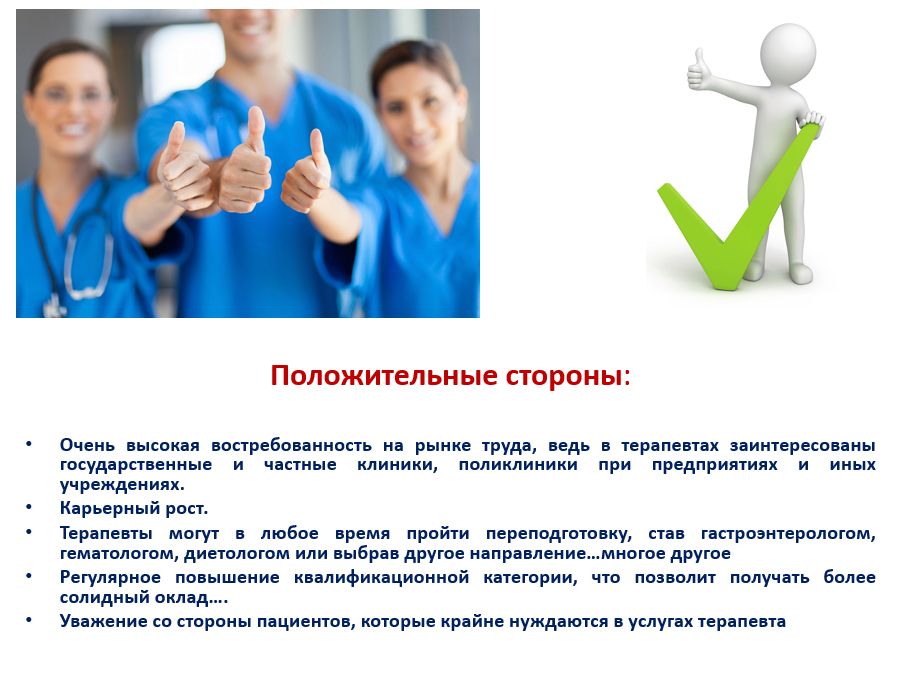 Положительные стороны:

• Очень высокая востребованность на рынке труда, ведь в терапевтах заинтересованы государственные и частные клиники, поликлиники при предприятиях и иных учреждениях.
• Карьерный рост.
• Терапевты могут в любое время пройти переподготовку, став гастроэнтерологом, гематологом, диетологом или выбрав другое направление…многое другое
• Регулярное повышение квалификационной категории, что позволит получать более солидный оклад….
• Уважение со стороны пациентов, которые крайне нуждаются в услугах терапевта